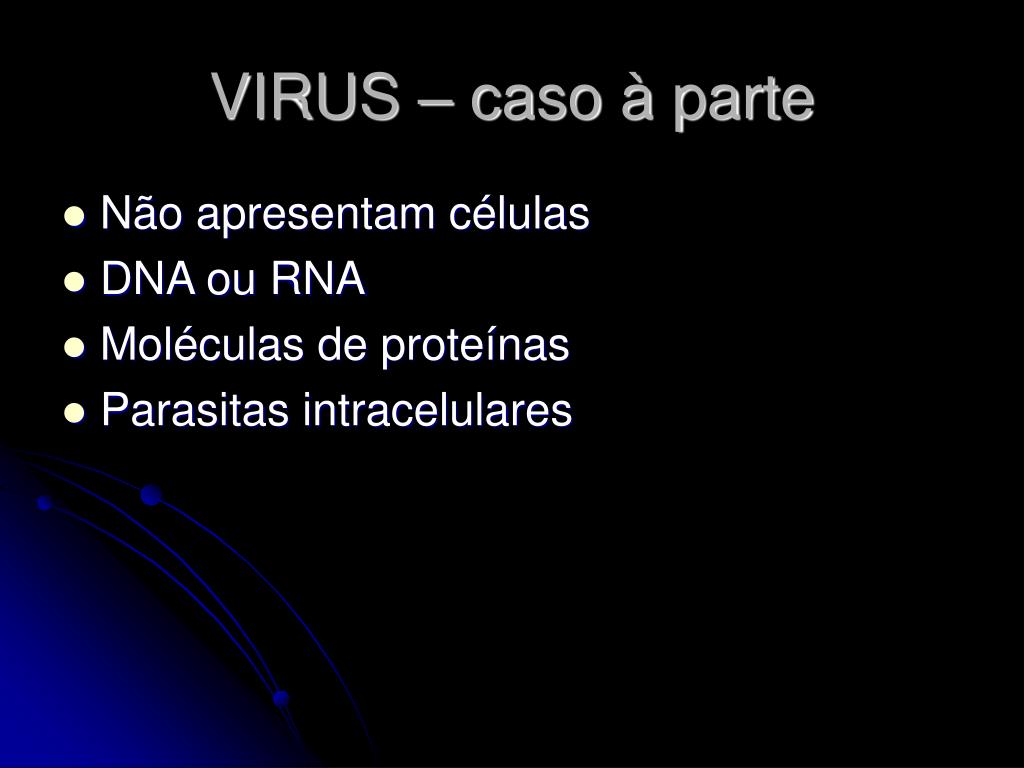 VIRUS – caso à parte

- Não apresentam células
- DNA ou RNA
- Moléculas de proteínas
- Parasitas intracelulares